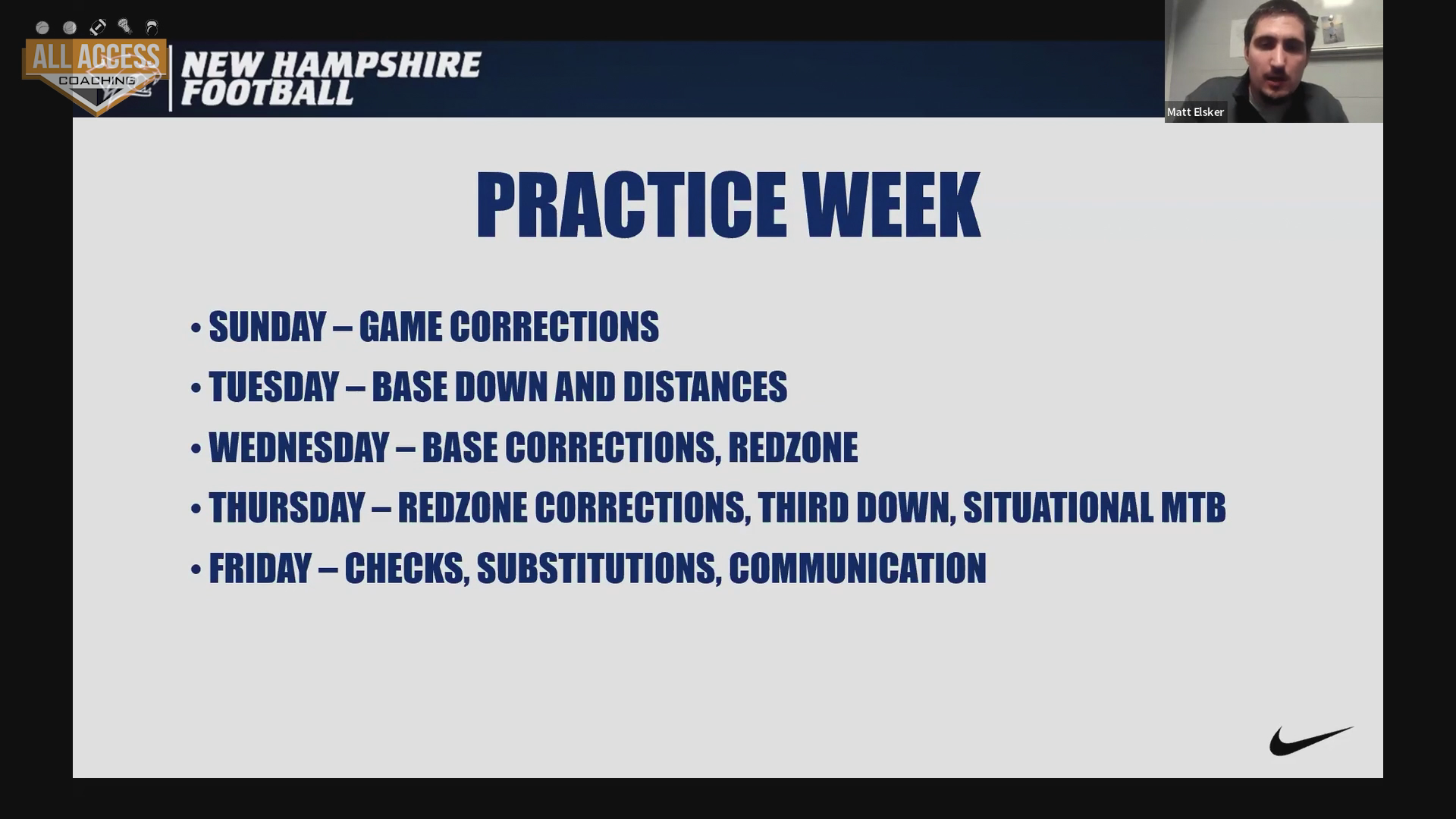 ALL ACCESS COACHING

NEW HAMPSHIRE FOOTBALL

Matt Elsker

PRACTICE WEEK

• SUNDAY – GAME CORRECTIONS
• TUESDAY – BASE DOWN AND DISTANCES
• WEDNESDAY – BASE CORRECTIONS, REDZONE
• THURSDAY – REDZONE CORRECTIONS, THIRD DOWN, SITUATIONAL MTB
• FRIDAY – CHECKS, SUBSTITUTIONS, COMMUNICATION